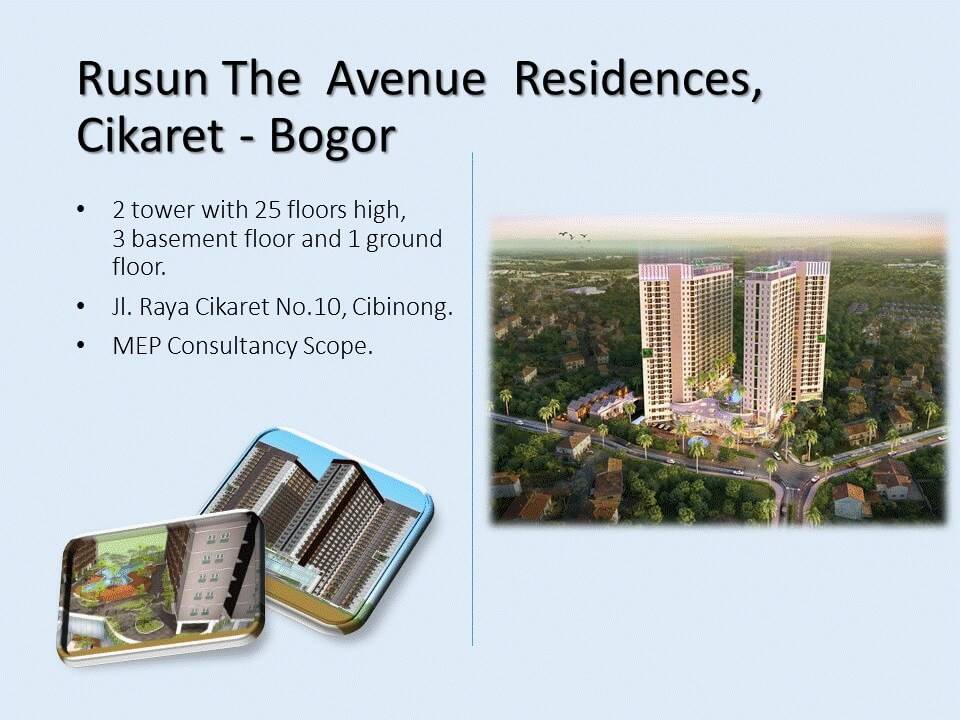 Rusun The Avenue Residences, Cikaret - Bogor

• 2 tower with 25 floors high, 3 basement floor and 1 ground floor.

• Jl. Raya Cikaret No.10, Cibinong.

• MEP Consultancy Scope.